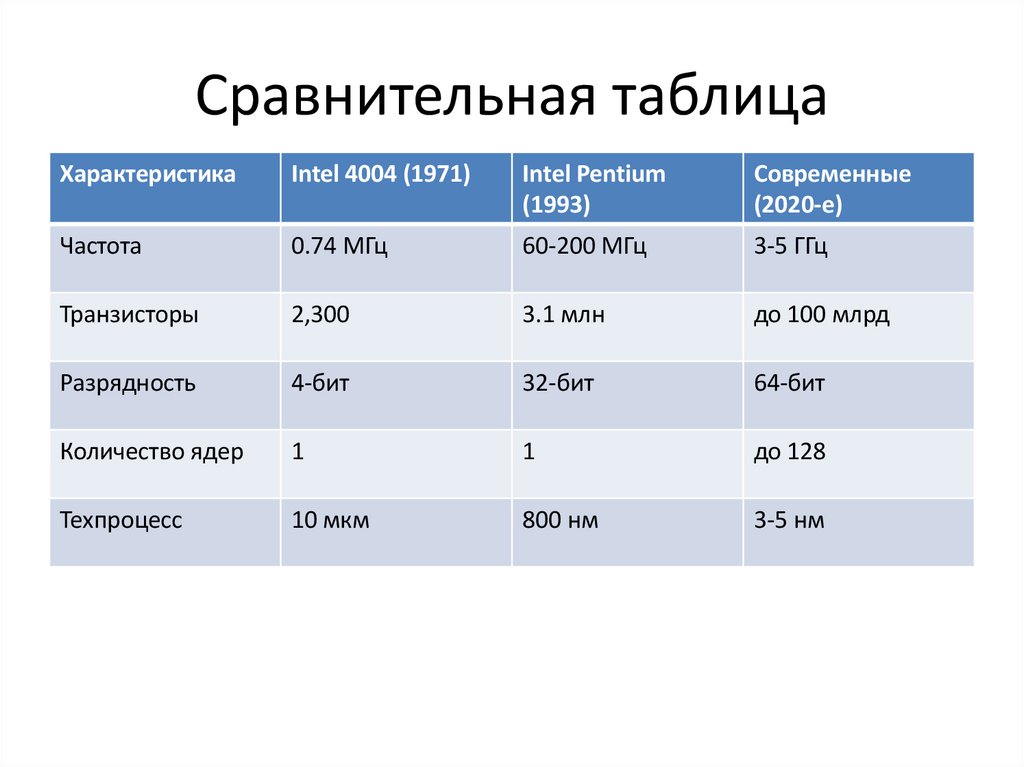 Сравнительная таблица

| Характеристика | Intel 4004 (1971) | Intel Pentium (1993) | Современные (2020-е) |
|---|---|---|---|
| Частота | 0.74 МГц | 60-200 МГц | 3-5 ГГц |
| Транзисторы | 2,300 | 3.1 млн | до 100 млрд |
| Разрядность | 4-бит | 32-бит | 64-бит |
| Количество ядер | 1 | 1 | до 128 |
| Техпроцесс | 10 мкм | 800 нм | 3-5 нм |